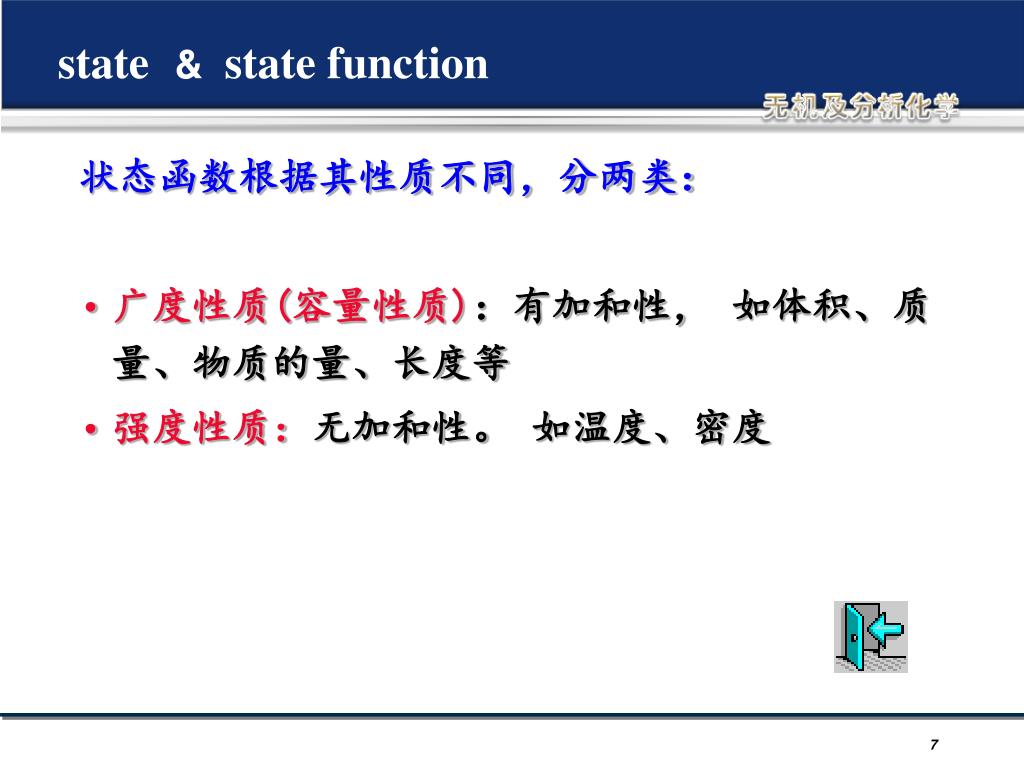 state & state function

无机及分析化学

状态函数根据其性质不同，分两类：

• 广度性质(容量性质)：有加和性， 如体积、质量、物质的量、长度等

• 强度性质：无加和性。 如温度、密度

7